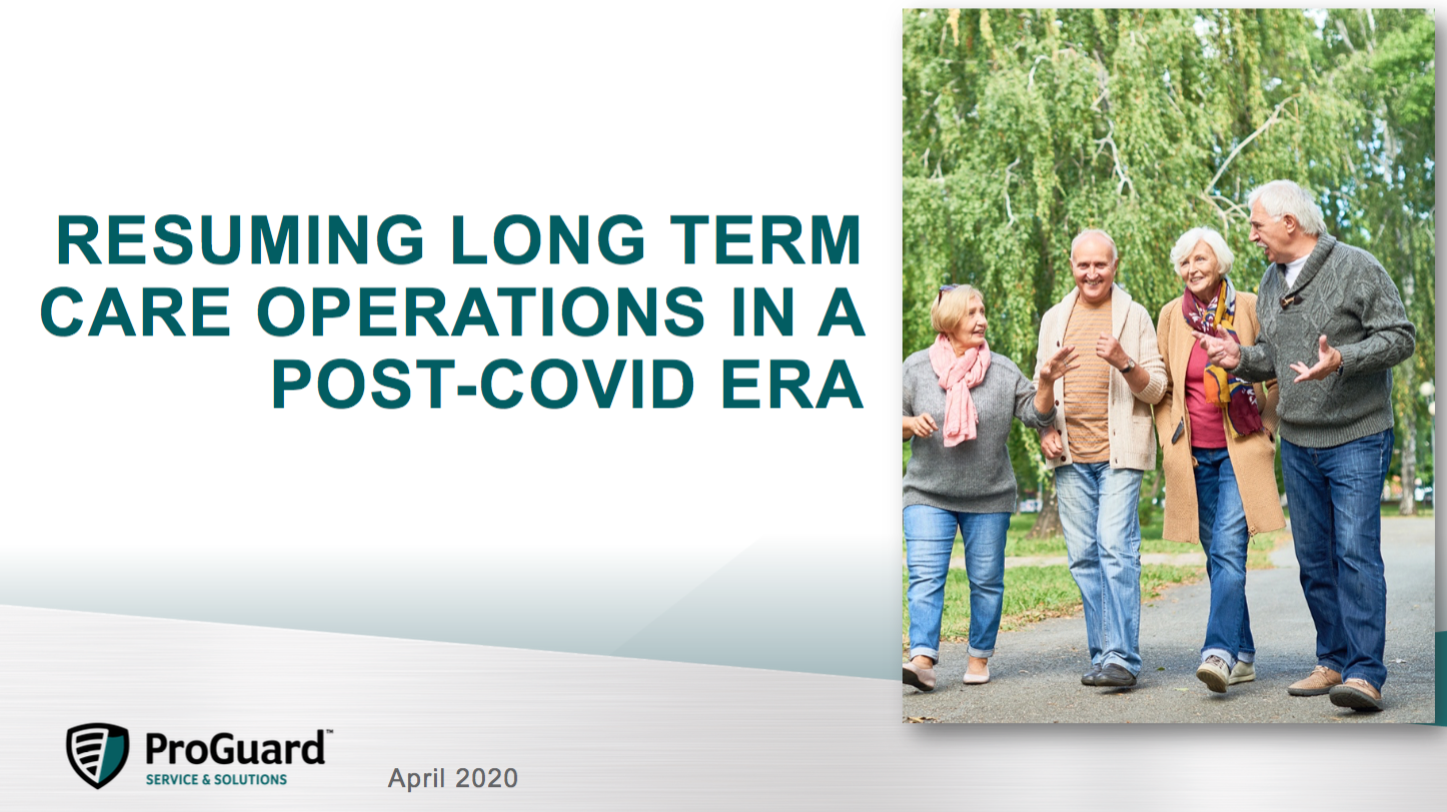 RESUMING LONG TERM CARE OPERATIONS IN A POST-COVID ERA

ProGuard™
SERVICE & SOLUTIONS

April 2020